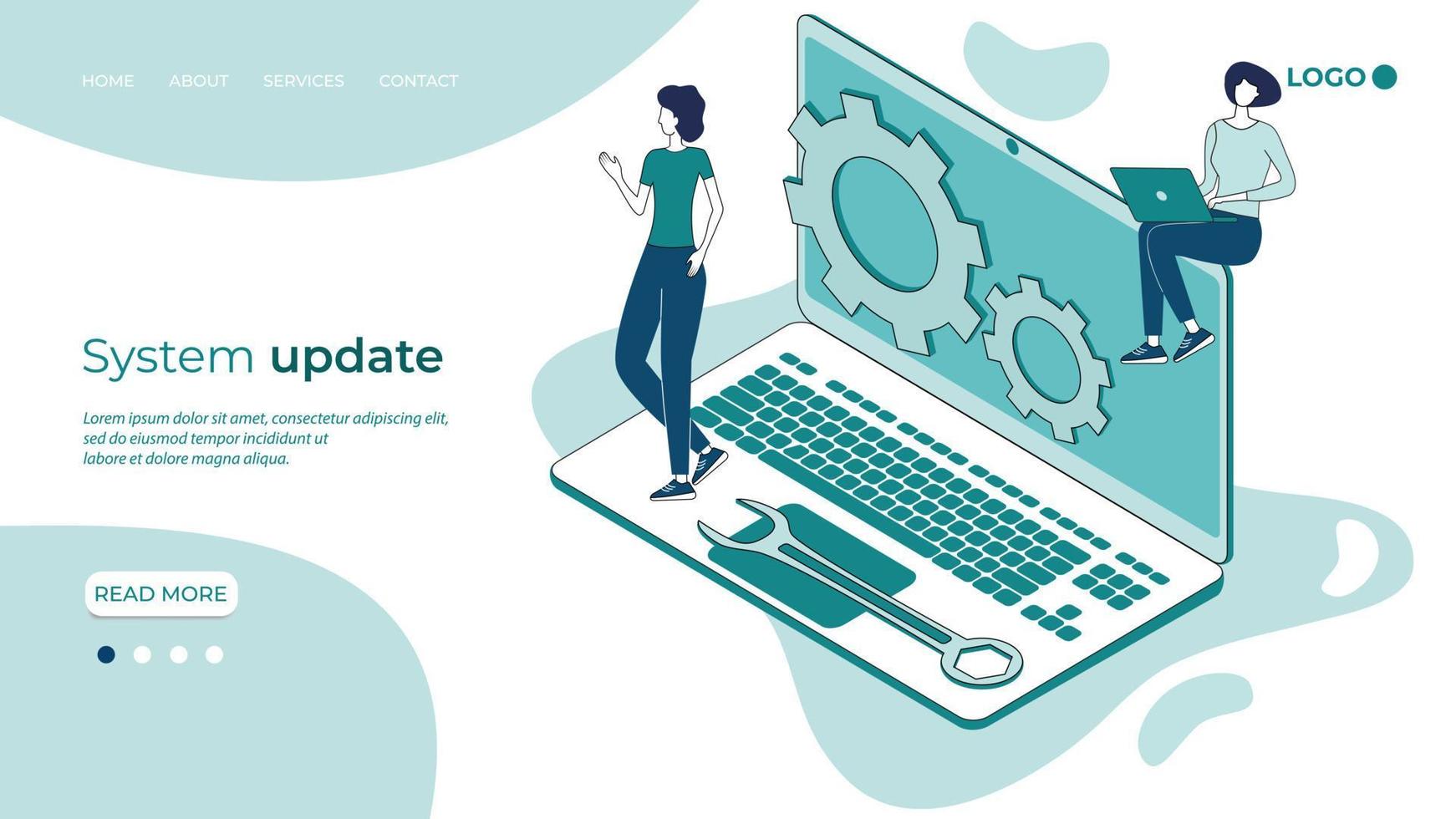 HOME ABOUT SERVICES CONTACT

LOGO

System update

Lorem ipsum dolor sit amet, consectetur adipiscing elit, sed do eiusmod tempor incididunt ut labore et dolore magna aliqua.

READ MORE